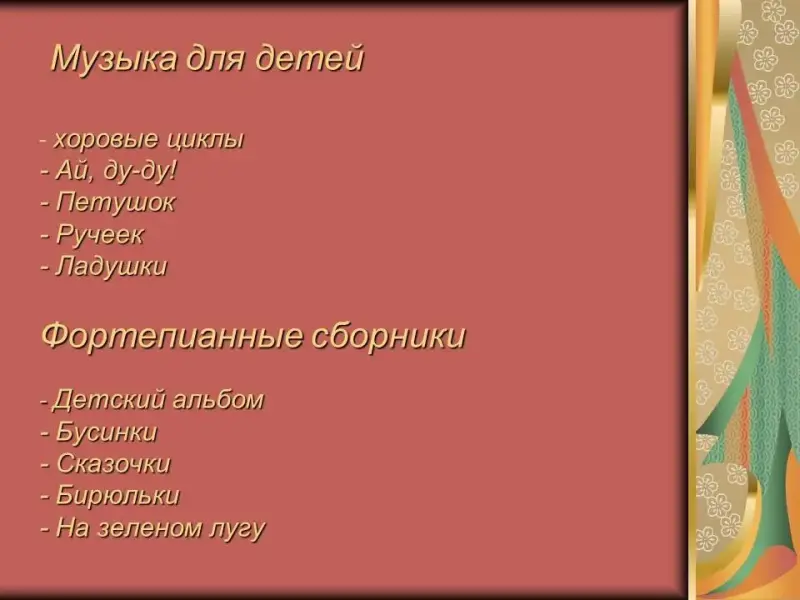 Музыка для детей

- хоровые циклы
- Ай, ду-ду!
- Петушок
- Ручеек
- Ладушки

Фортепианные сборники

- Детский альбом
- Бусинки
- Сказочки
- Бирюльки
- На зеленом лугу